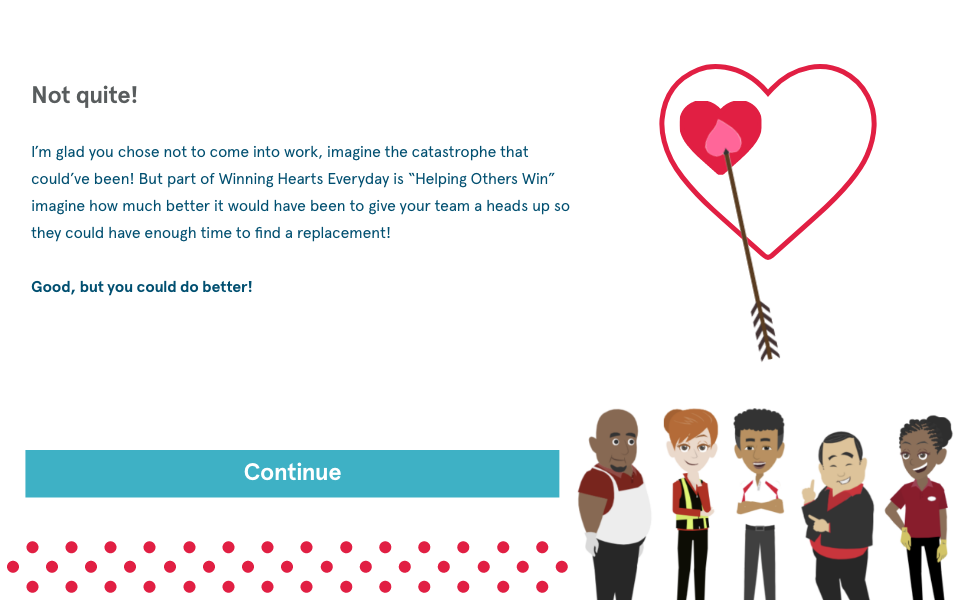 Not quite!

I'm glad you chose not to come into work, imagine the catastrophe that could've been! But part of Winning Hearts Everyday is "Helping Others Win" imagine how much better it would have been to give your team a heads up so they could have enough time to find a replacement!

Good, but you could do better!

Continue